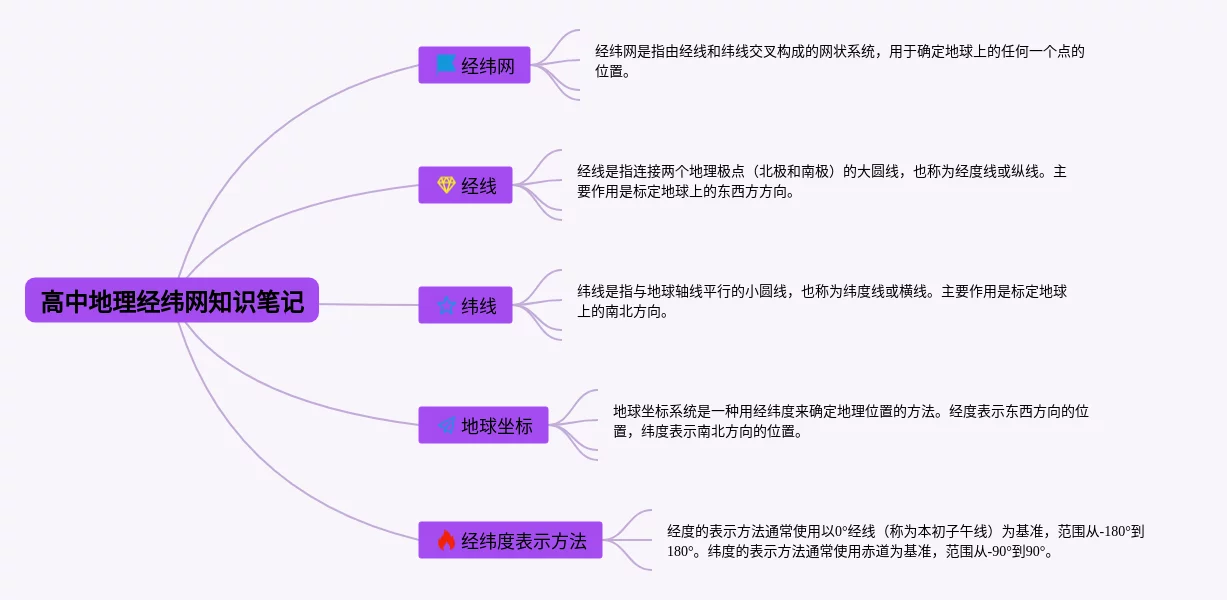 高中地理经纬网知识笔记

经纬网

经纬网是指由经线和纬线交叉构成的网状系统，用于确定地球上的任何一个点的位置。

经线

经线是指连接两个地理极点（北极和南极）的大圆线，也称为经度线或纵线。主要作用是标定地球上的东西方方向。

纬线

纬线是指与地球轴线平行的小圆线，也称为纬度线或横线。主要作用是标定地球上的南北方向。

地球坐标

地球坐标系统是一种用经纬度来确定地理位置的方法。经度表示东西方向的位置，纬度表示南北方向的位置。

经纬度表示方法

经度的表示方法通常使用以0°经线（称为本初子午线）为基准，范围从-180°到180°。纬度的表示方法通常使用赤道为基准，范围从-90°到90°。